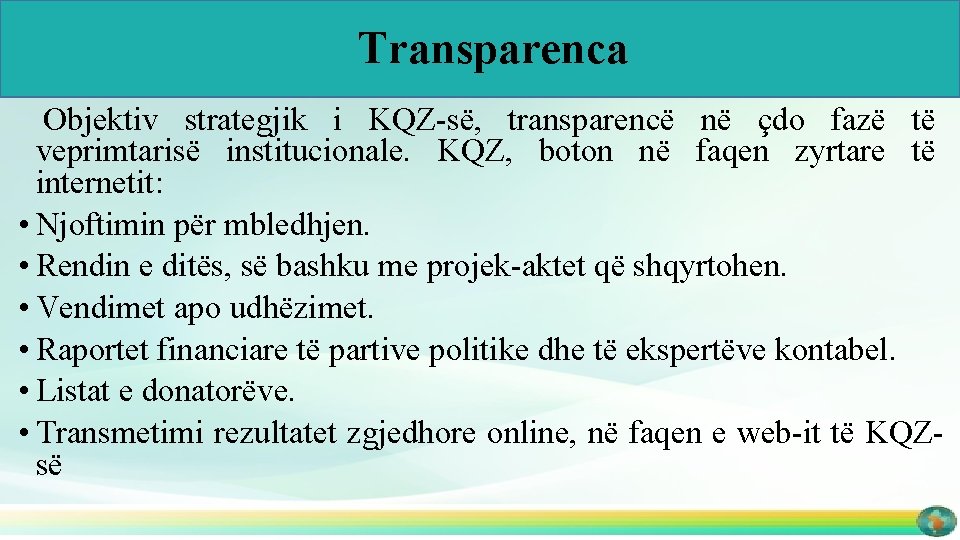 Transparenca

Objektiv strategjik i KQZ-së, transparencë në çdo fazë të veprimtarisë institucionale. KQZ, boton në faqen zyrtare të internetit:

• Njoftimin për mbledhjen.
• Rendin e ditës, së bashku me projek-aktet që shqyrtohen.
• Vendimet apo udhëzimet.
• Raportet financiare të partive politike dhe të ekspertëve kontabel.
• Listat e donatorëve.
• Transmetimi rezultatet zgjedhore online, në faqen e web-it të KQZ-së